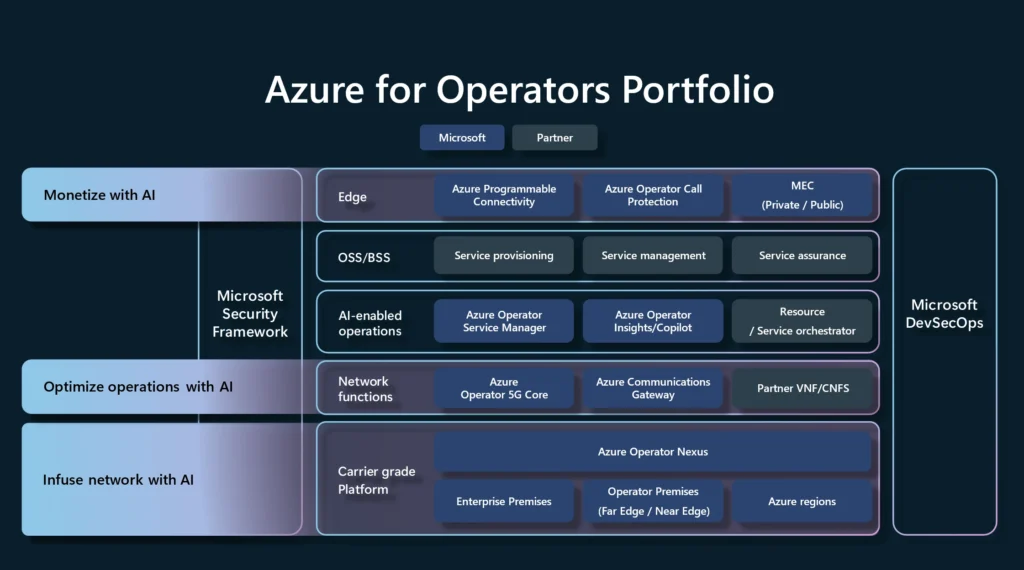 Azure for Operators Portfolio

Microsoft
Partner

Monetize with AI

Microsoft Security Framework

Optimize operations with AI

Infuse network with AI

Edge
Azure Programmable Connectivity
Azure Operator Call Protection
MEC (Private / Public)

OSS/BSS
Service provisioning
Service management
Service assurance

AI-enabled operations
Azure Operator Service Manager
Azure Operator Insights/Copilot
Resource / Service orchestrator

Network functions
Azure Operator 5G Core
Azure Communications Gateway
Partner VNF/CNFS

Carrier grade Platform
Azure Operator Nexus
Enterprise Premises
Operator Premises (Far Edge / Near Edge)
Azure regions

Microsoft DevSecOps